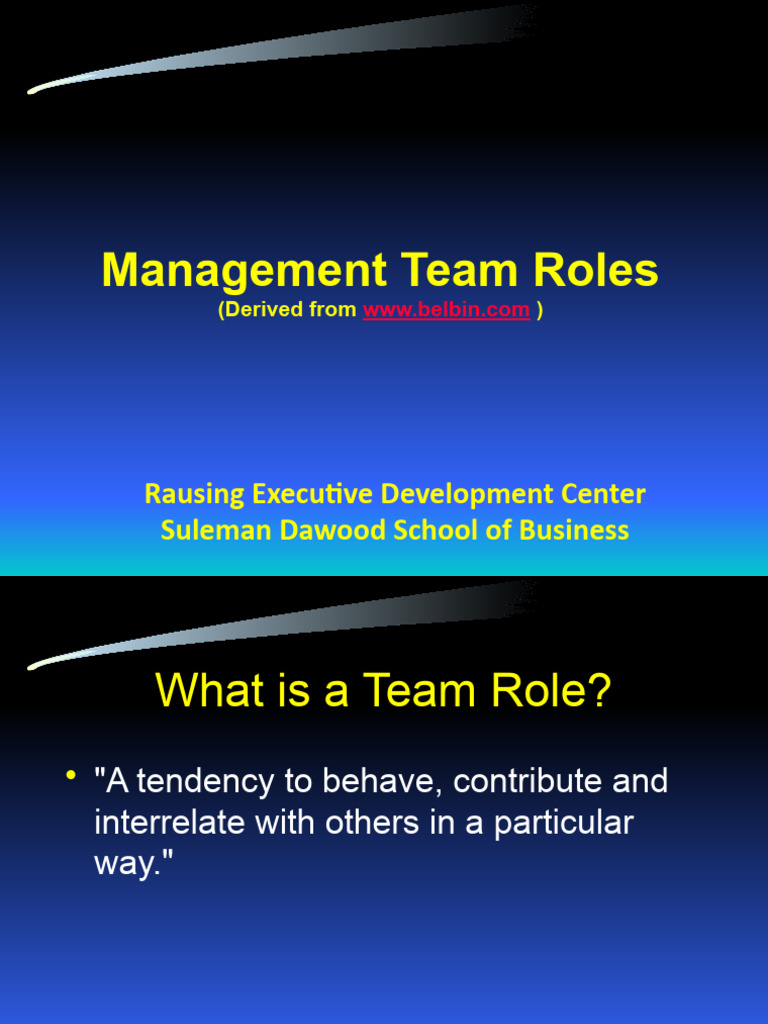 Management Team Roles
(Derived from www.belbin.com )

Rausing Executive Development Center
Suleman Dawood School of Business

What is a Team Role?

• "A tendency to behave, contribute and interrelate with others in a particular way."